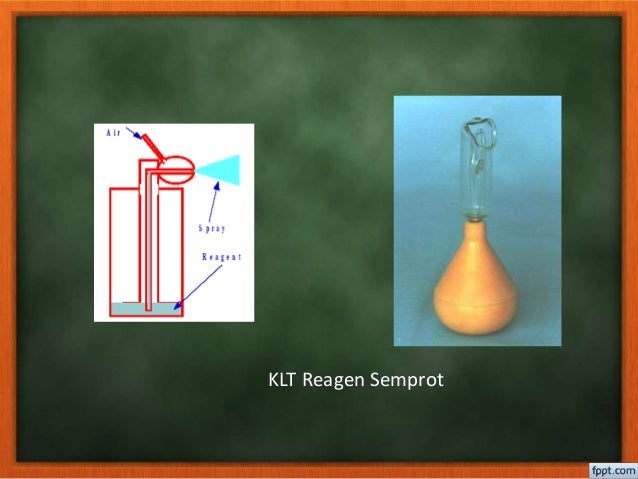 Air

Spray

Reagent

KLT Reagen Semprot

fppt.com